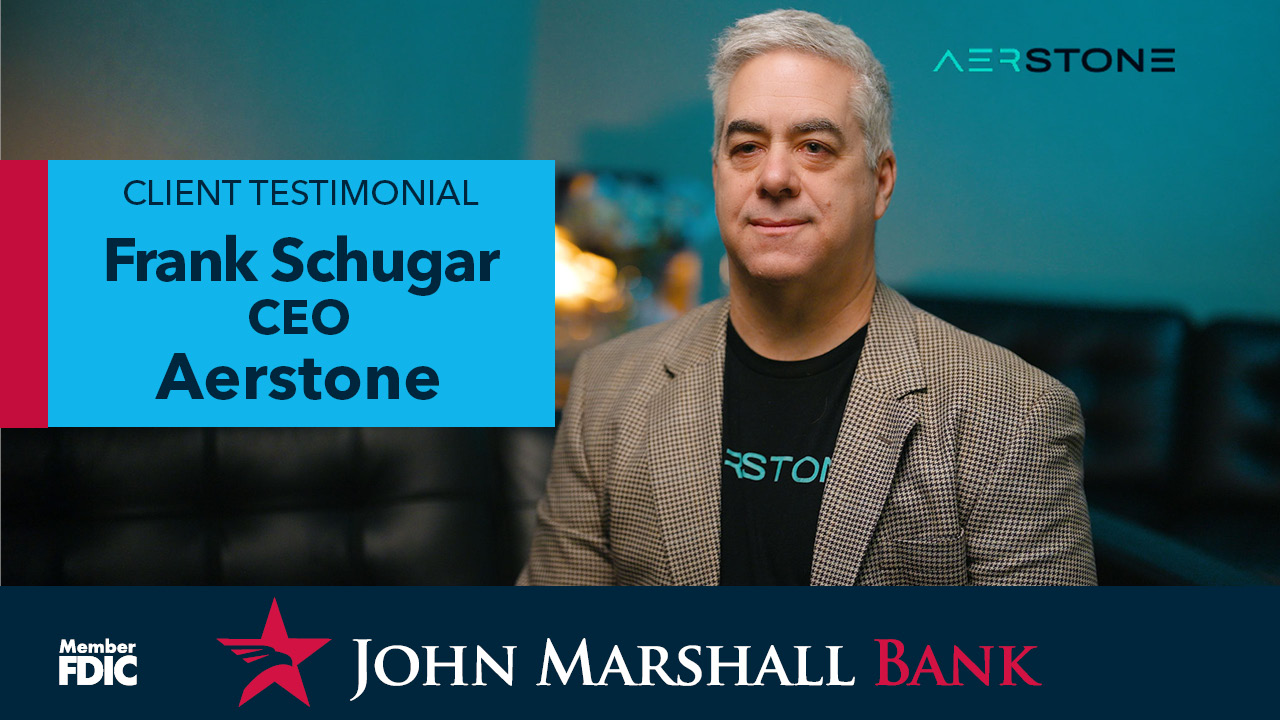 AERSTONE

CLIENT TESTIMONIAL
Frank Schugar
CEO
Aerstone

ERSTON

Member
FDIC

JOHN MARSHALL BANK